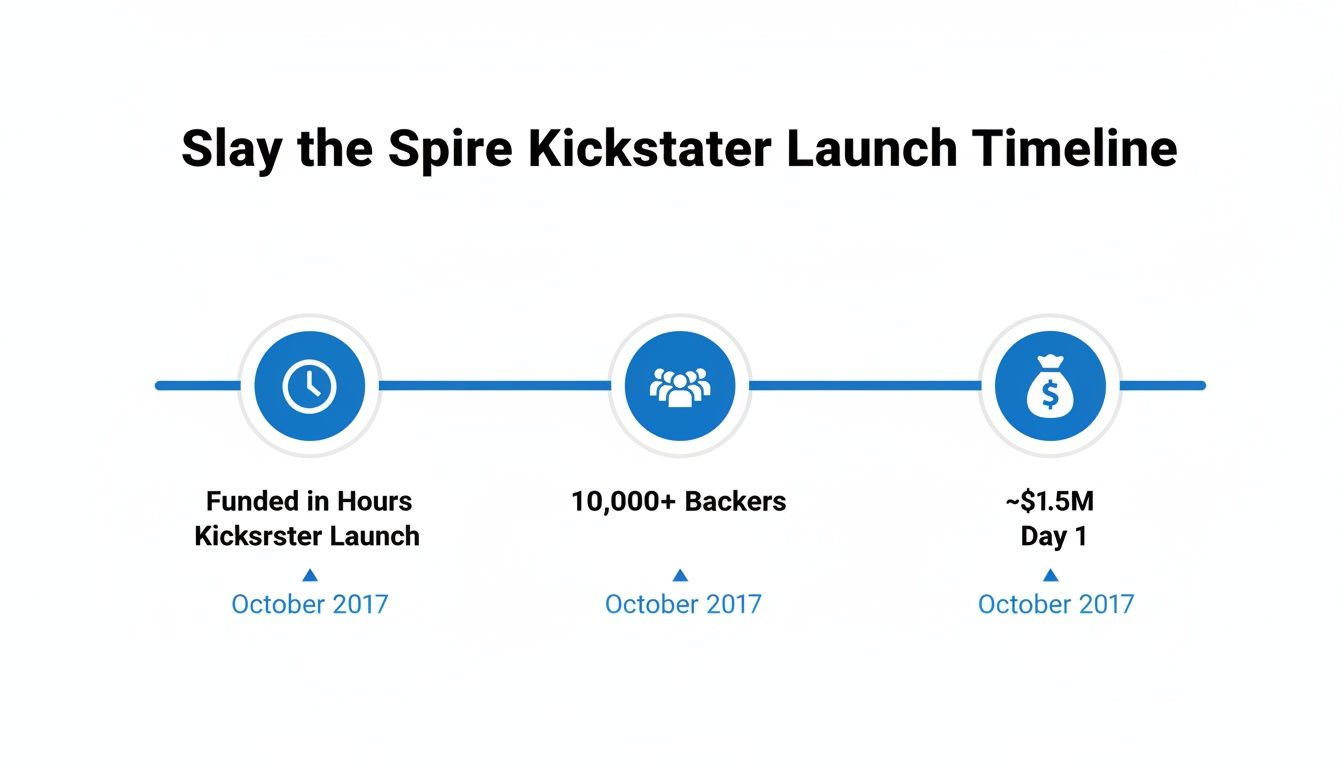 Slay the Spire Kickstater Launch Timeline

Funded in Hours
Kicksrster Launch

October 2017

10,000+ Backers

October 2017

~$1.5M
Day 1

October 2017